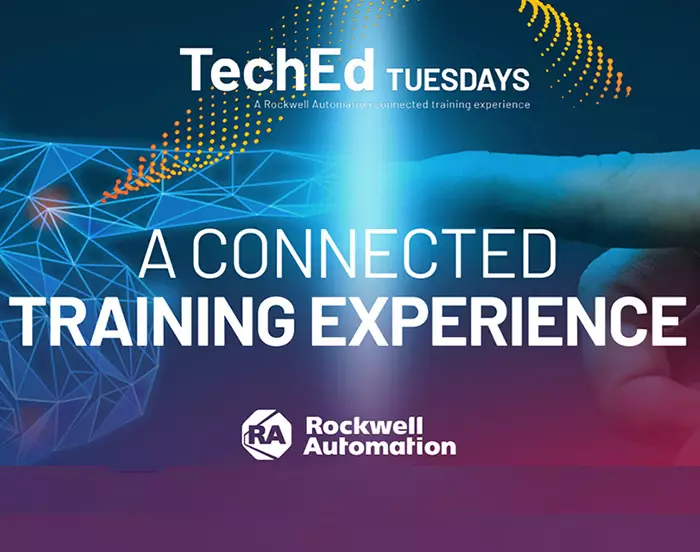 TechEd TUESDAYS
A Rockwell Automation connected training experience

A CONNECTED
TRAINING EXPERIENCE

RA Rockwell Automation